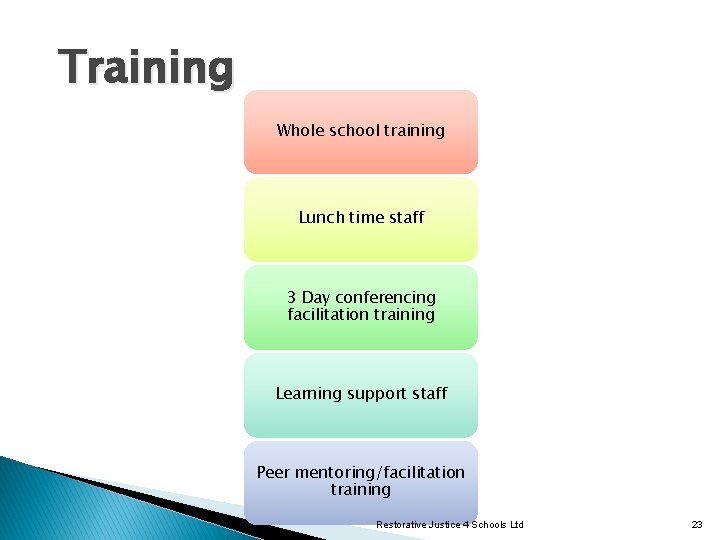 Training

Whole school training

Lunch time staff

3 Day conferencing facilitation training

Learning support staff

Peer mentoring/facilitation training

Restorative Justice 4 Schools Ltd

23